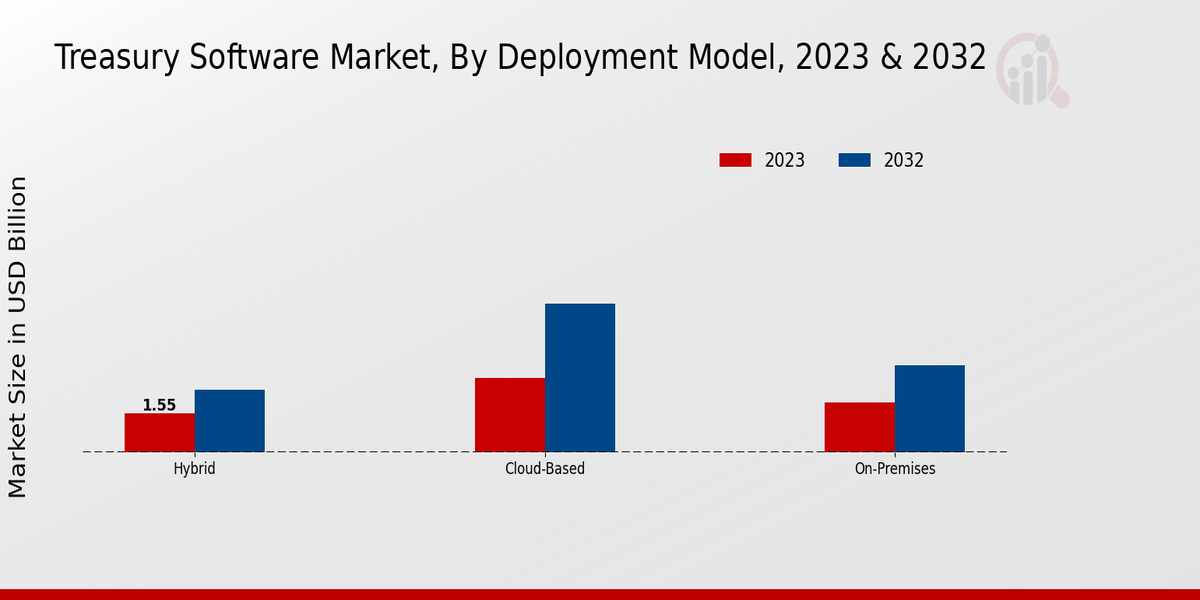 Treasury Software Market, By Deployment Model, 2023 & 2032

2023
2032

Market Size in USD Billion

1.55

Hybrid
Cloud-Based
On-Premises